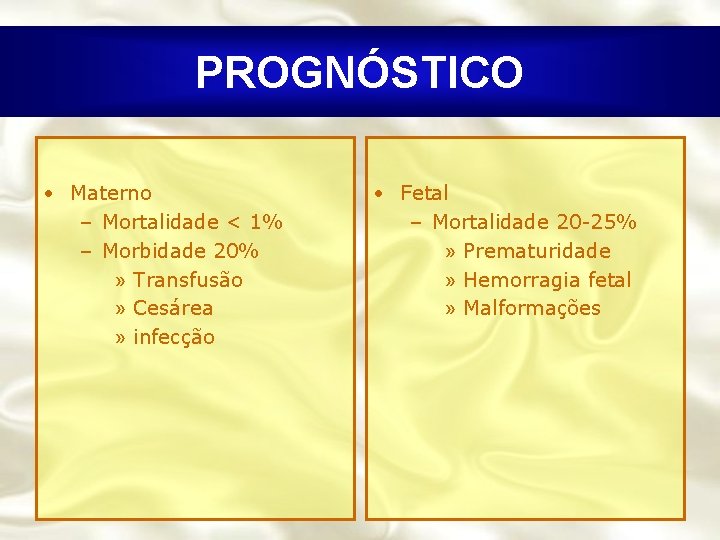 PROGNÓSTICO

• Materno
– Mortalidade < 1%
– Morbidade 20%
» Transfusão
» Cesárea
» infecção

• Fetal
– Mortalidade 20-25%
» Prematuridade
» Hemorragia fetal
» Malformações